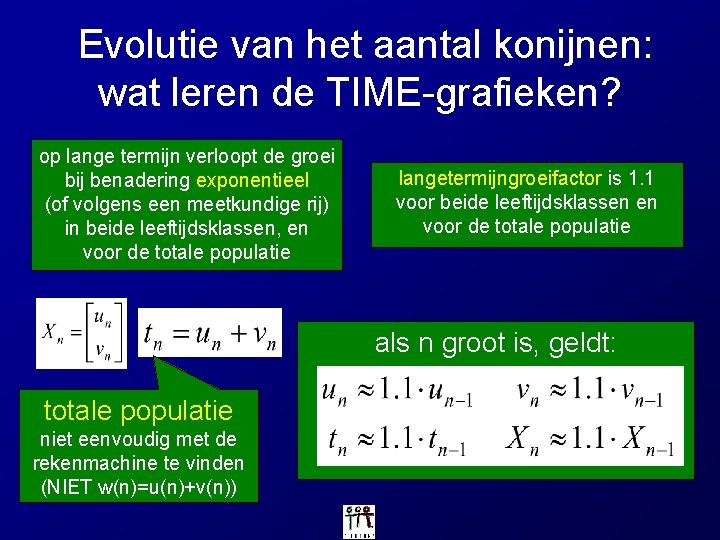 Evolutie van het aantal konijnen: wat leren de TIME-grafieken?

op lange termijn verloopt de groei bij benadering exponentieel (of volgens een meetkundige rij) in beide leeftijdsklassen, en voor de totale populatie

langetermijngroeifactor is 1.1 voor beide leeftijdsklassen en voor de totale populatie

$X_n = \begin{bmatrix} u_n \\ v_n \end{bmatrix}$

$t_n = u_n + v_n$

totale populatie
niet eenvoudig met de rekenmachine te vinden
(NIET w(n)=u(n)+v(n))

als n groot is, geldt:

$u_n \approx 1.1 \cdot u_{n-1}$ $v_n \approx 1.1 \cdot v_{n-1}$

$t_n \approx 1.1 \cdot t_{n-1}$ $X_n \approx 1.1 \cdot X_{n-1}$